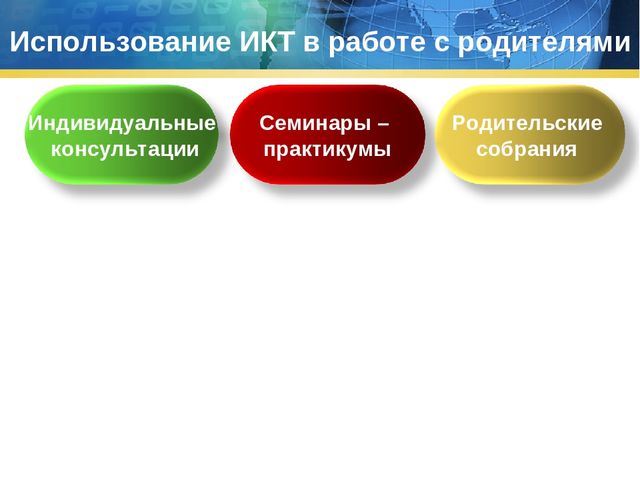 Использование ИКТ в работе с родителями

Индивидуальные консультации

Семинары – практикумы

Родительские собрания